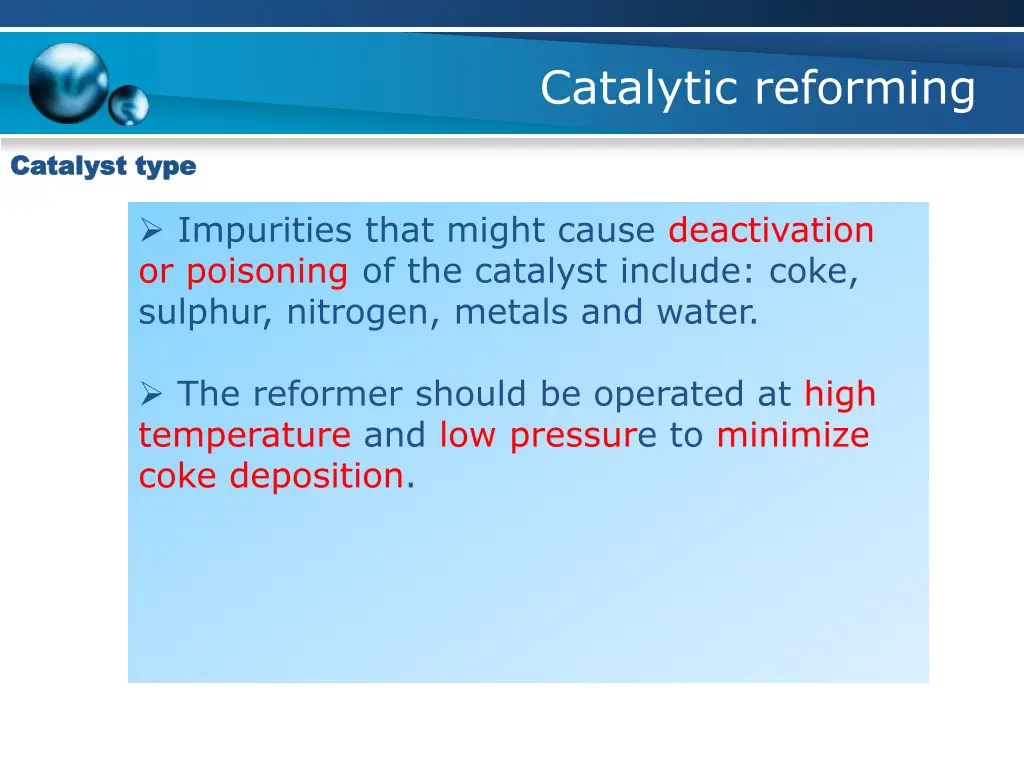 Catalytic reforming

Catalyst type

➢ Impurities that might cause deactivation or poisoning of the catalyst include: coke, sulphur, nitrogen, metals and water.

➢ The reformer should be operated at high temperature and low pressure to minimize coke deposition.